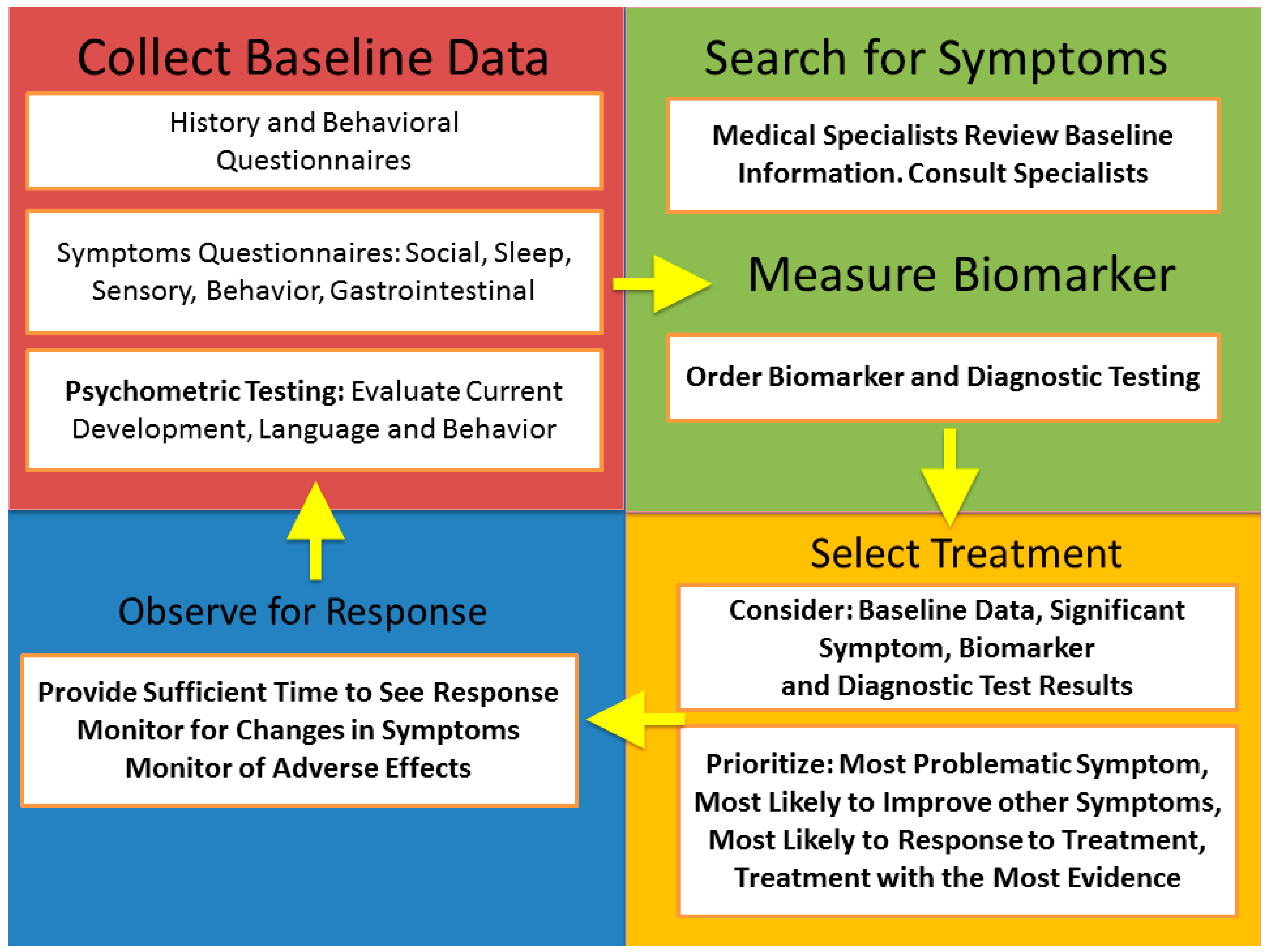 Collect Baseline Data

History and Behavioral Questionnaires

Symptoms Questionnaires: Social, Sleep, Sensory, Behavior, Gastrointestinal

Psychometric Testing: Evaluate Current Development, Language and Behavior

Search for Symptoms

Medical Specialists Review Baseline Information. Consult Specialists

Measure Biomarker

Order Biomarker and Diagnostic Testing

Select Treatment

Consider: Baseline Data, Significant Symptom, Biomarker and Diagnostic Test Results

Prioritize: Most Problematic Symptom, Most Likely to Improve other Symptoms, Most Likely to Response to Treatment, Treatment with the Most Evidence

Observe for Response

Provide Sufficient Time to See Response
Monitor for Changes in Symptoms
Monitor of Adverse Effects